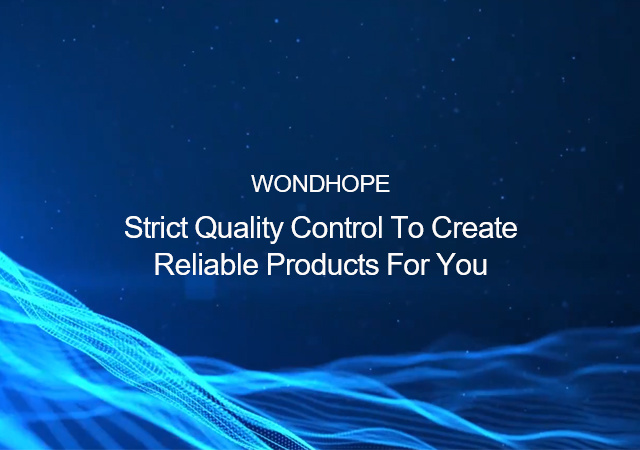 WONDHOPE

Strict Quality Control To Create Reliable Products For You